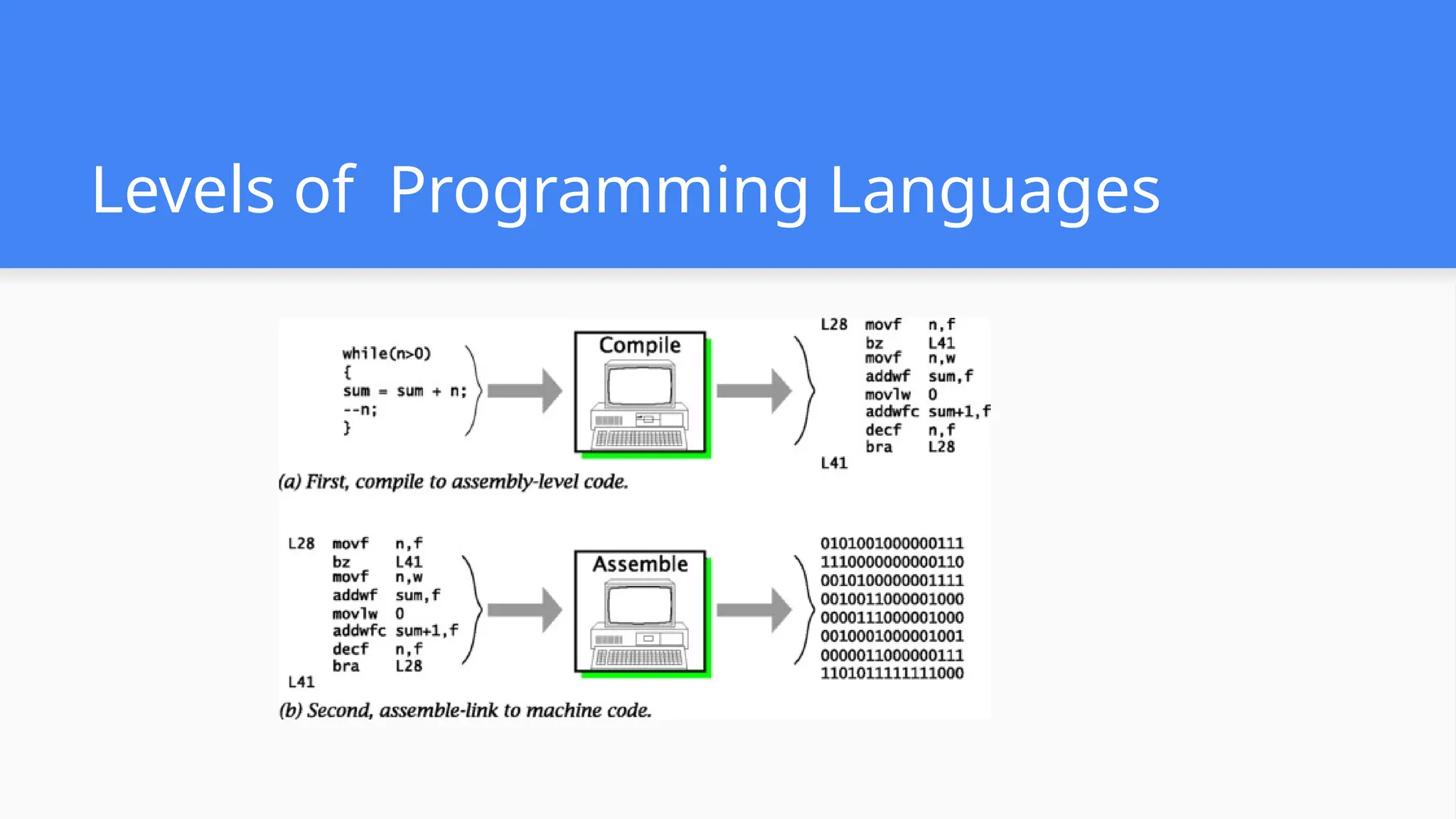 Levels of  Programming Languages

while(n>0)
{
sum = sum + n;
--n;
}

Compile

L28 movf n,f
bz L41
movf n,w
addwf sum,f
movlw 0
addwfc sum+1,f
decf n,f
bra L28
L41

(a) First, compile to assembly-level code.

L28 movf n,f
bz L41
movf n,w
addwf sum,f
movlw 0
addwfc sum+1,f
decf n,f
bra L28
L41

Assemble

0101001000000111
1110000000000110
0010100000001111
0010011000001000
0000111000001000
0010001000001001
0000011000000111
1101011111111000

(b) Second, assemble-link to machine code.